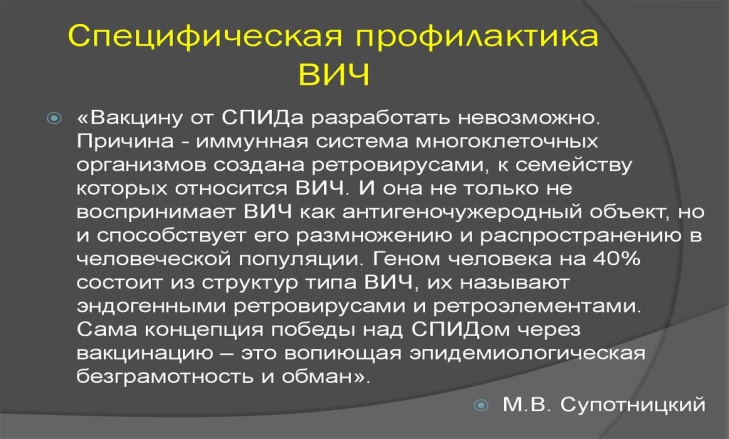 Специфическая профилактика ВИЧ

«Вакцину от СПИДа разработать невозможно. Причина - иммунная система многоклеточных организмов создана ретровирусами, к семейству которых относится ВИЧ. И она не только не воспринимает ВИЧ как антигеночужеродный объект, но и способствует его размножению и распространению в человеческой популяции. Геном человека на 40% состоит из структур типа ВИЧ, их называют эндогенными ретровирусами и ретроэлементами. Сама концепция победы над СПИДом через вакцинацию – это вопиющая эпидемиологическая безграмотность и обман».

М.В. Супотницкий